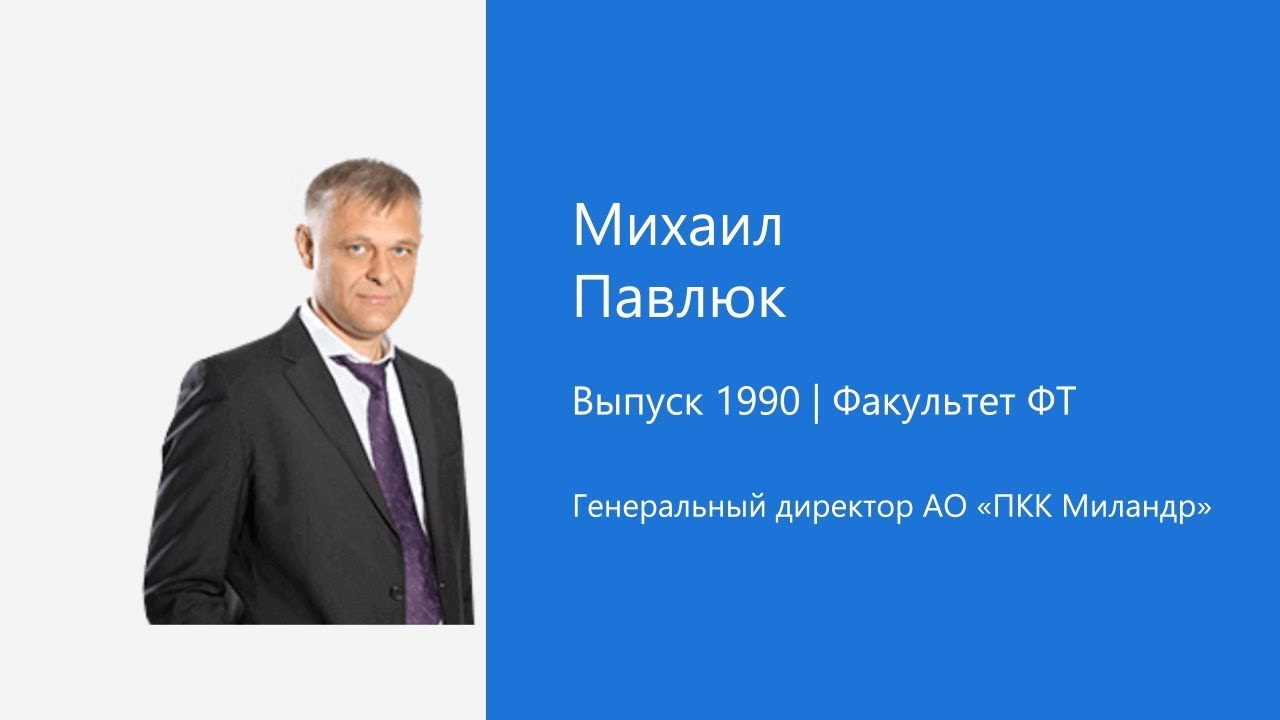 Михаил
Павлюк

Выпуск 1990 | Факультет ФТ

Генеральный директор АО «ПКК Миландр»